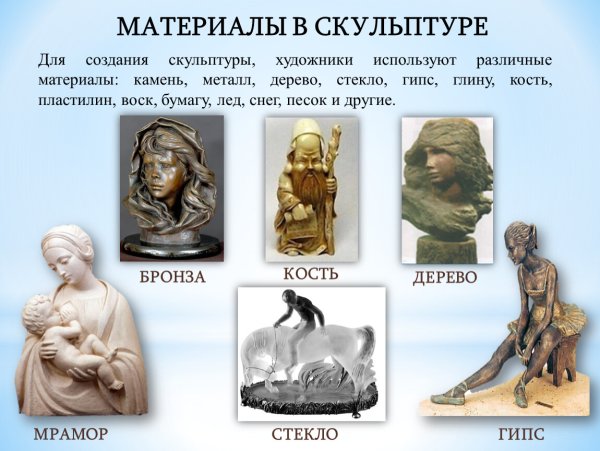 МАТЕРИАЛЫ В СКУЛЬПТУРЕ

Для создания скульптуры, художники используют различные материалы: камень, металл, дерево, стекло, гипс, глину, кость, пластилин, воск, бумагу, лед, снег, песок и другие.

БРОНЗА

КОСТЬ

ДЕРЕВО

МРАМОР

СТЕКЛО

ГИПС